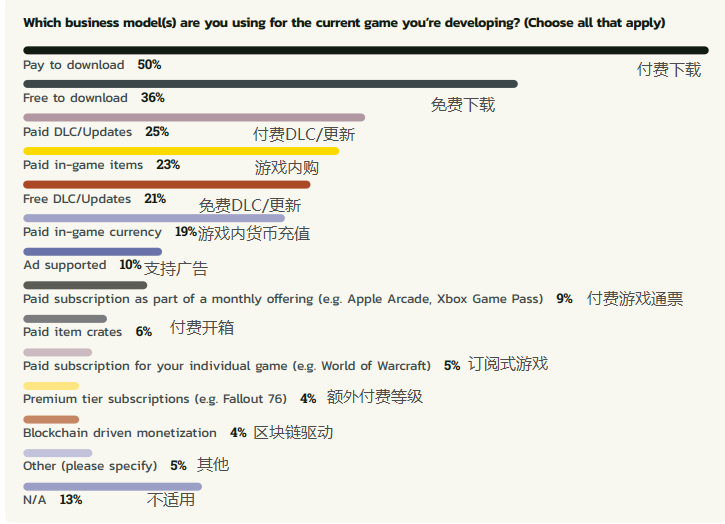 Which business model(s) are you using for the current game you're developing? (Choose all that apply)

Pay to download 50%
付费下载

Free to download 36%
免费下载

Paid DLC/Updates 25%
付费DLC/更新

Paid in-game items 23%
游戏内购

Free DLC/Updates 21%
免费DLC/更新

Paid in-game currency 19% 游戏内货币充值

Ad supported 10% 支持广告

Paid subscription as part of a monthly offering (e.g. Apple Arcade, Xbox Game Pass) 9% 付费游戏通票

Paid item crates 6% 付费开箱

Paid subscription for your individual game (e.g. World of Warcraft) 5% 订阅式游戏

Premium tier subscriptions (e.g. Fallout 76) 4% 额外付费等级

Blockchain driven monetization 4% 区块链驱动

Other (please specify) 5% 其他

N/A 13% 不适用